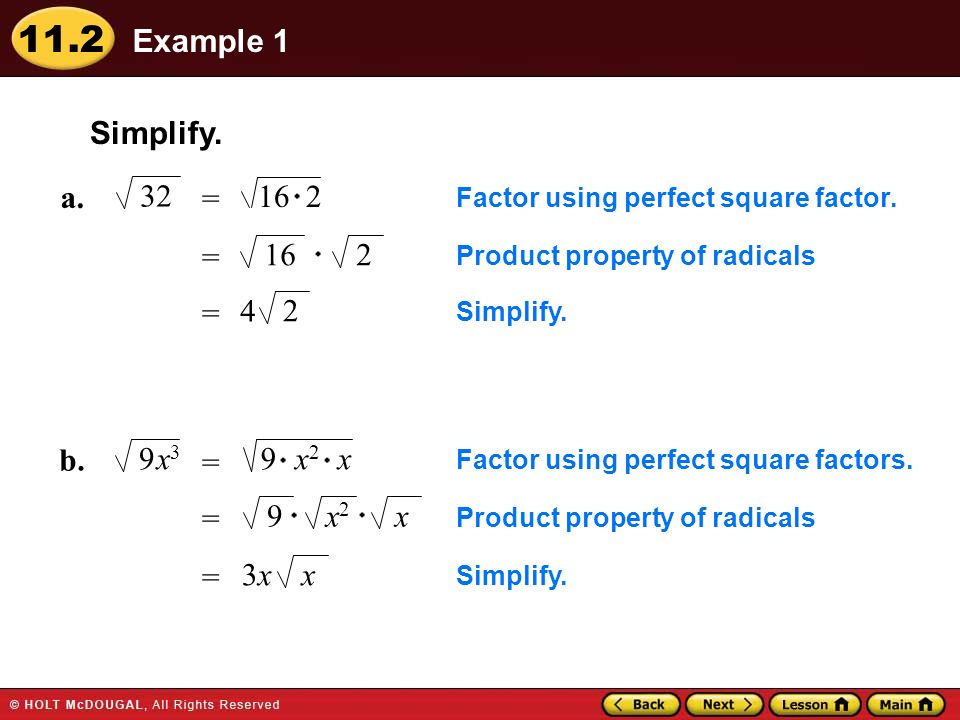 11.2 Example 1

Simplify.

a. $\sqrt{32} = \sqrt{16 \cdot 2}$ Factor using perfect square factor.

$= \sqrt{16} \cdot \sqrt{2}$ Product property of radicals

$= 4\sqrt{2}$ Simplify.

b. $\sqrt{9x^3} = \sqrt{9 \cdot x^2 \cdot x}$ Factor using perfect square factors.

$= \sqrt{9} \cdot \sqrt{x^2} \cdot \sqrt{x}$ Product property of radicals

$= 3x\sqrt{x}$ Simplify.

© HOLT McDOUGAL, All Rights Reserved

Back Next Lesson Main